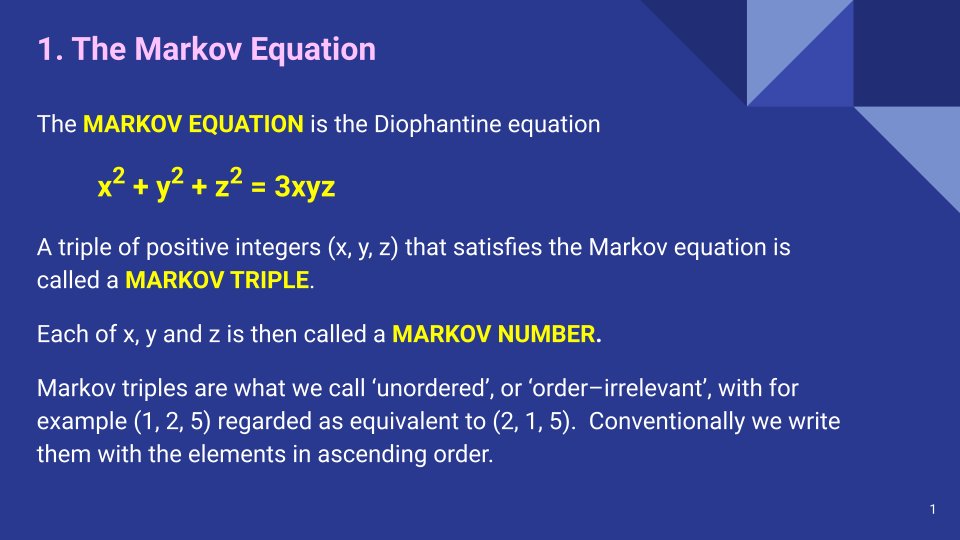 1. The Markov Equation

The MARKOV EQUATION is the Diophantine equation

$x^2 + y^2 + z^2 = 3xyz$

A triple of positive integers (x, y, z) that satisfies the Markov equation is called a MARKOV TRIPLE.

Each of x, y and z is then called a MARKOV NUMBER.

Markov triples are what we call ‘unordered’, or ‘order–irrelevant’, with for example (1, 2, 5) regarded as equivalent to (2, 1, 5). Conventionally we write them with the elements in ascending order.

1